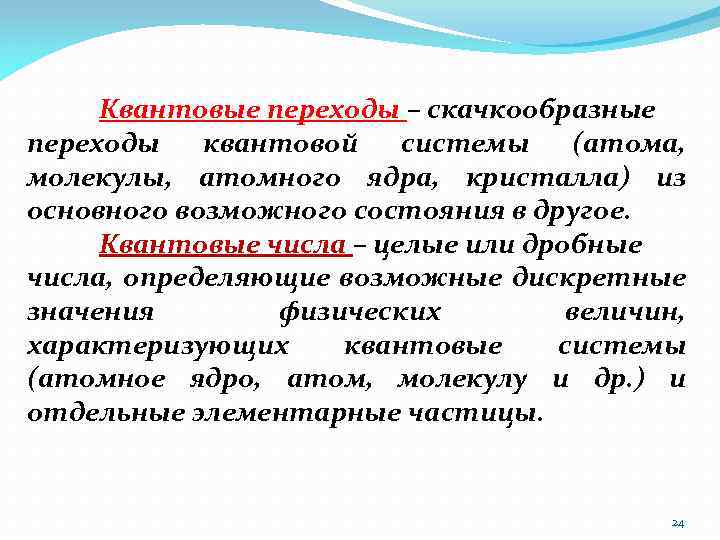 Квантовые переходы – скачкообразные переходы квантовой системы (атома, молекулы, атомного ядра, кристалла) из основного возможного состояния в другое.

Квантовые числа – целые или дробные числа, определяющие возможные дискретные значения физических величин, характеризующих квантовые системы (атомное ядро, атом, молекулу и др.) и отдельные элементарные частицы.

24